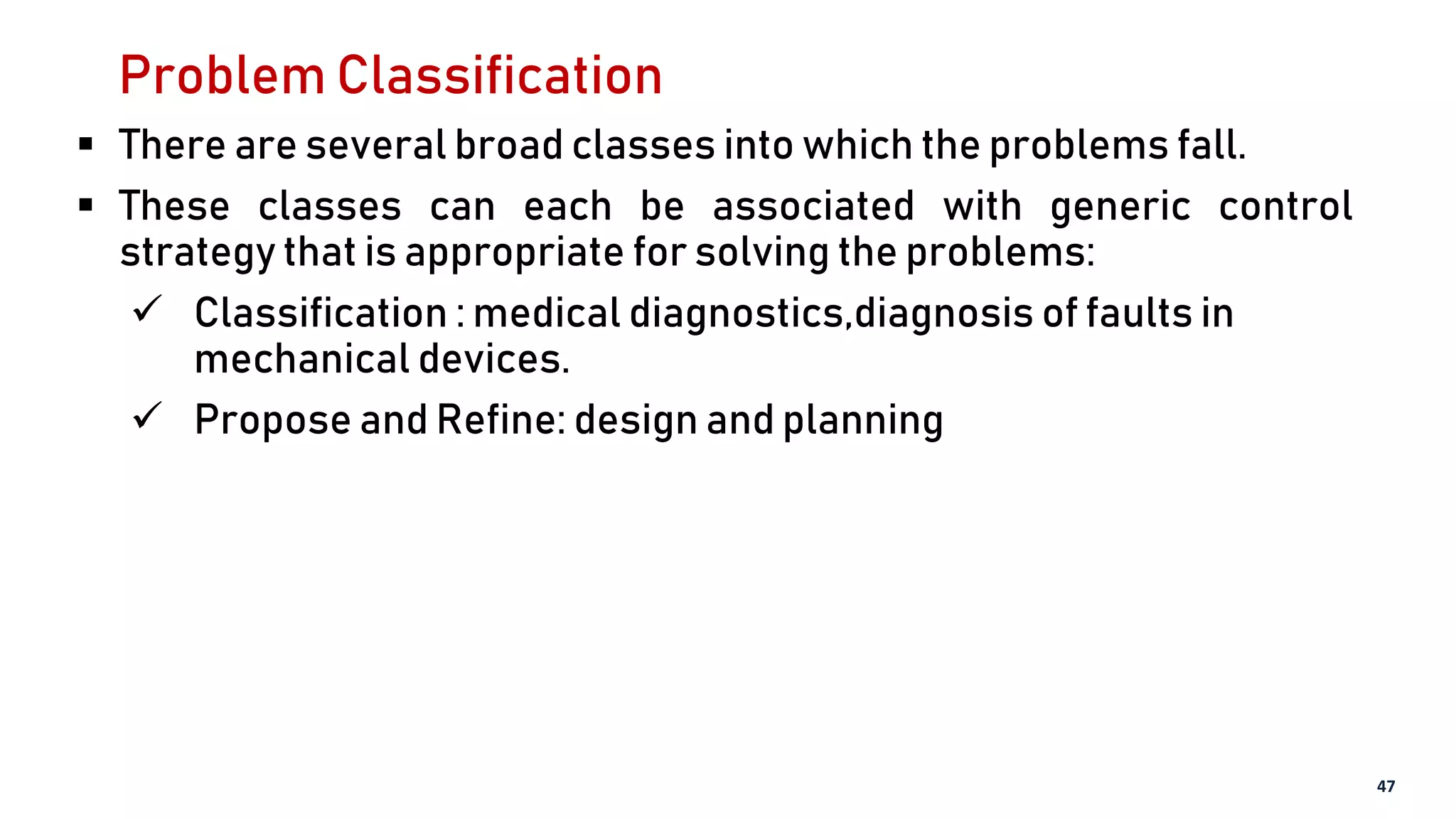 Problem Classification

▪ There are several broad classes into which the problems fall.

▪ These classes can each be associated with generic control strategy that is appropriate for solving the problems:

✓ Classification : medical diagnostics,diagnosis of faults in mechanical devices.

✓ Propose and Refine: design and planning

47